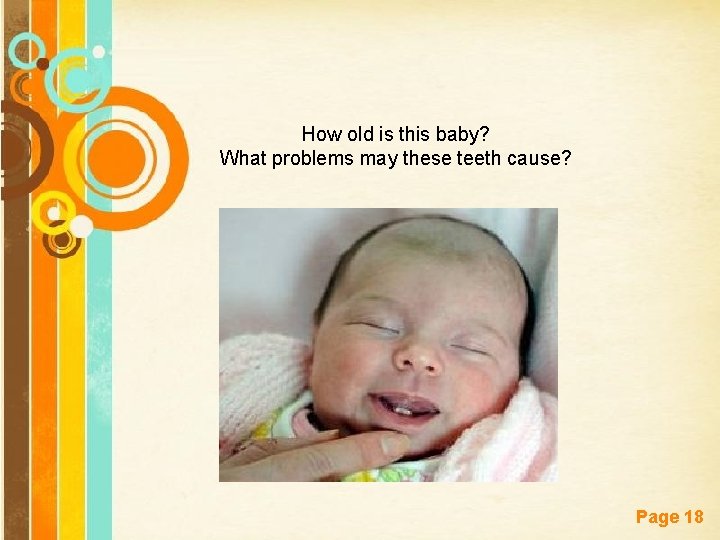 How old is this baby?
What problems may these teeth cause?

Page 18